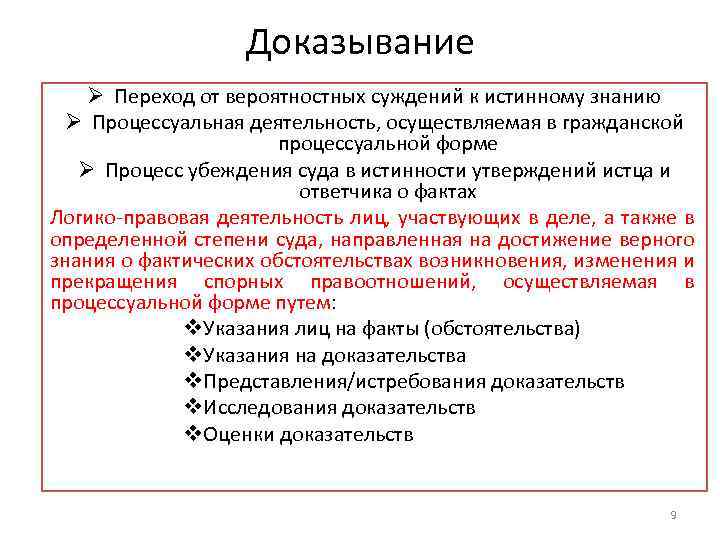 Доказывание

➢ Переход от вероятностных суждений к истинному знанию
➢ Процессуальная деятельность, осуществляемая в гражданской процессуальной форме
➢ Процесс убеждения суда в истинности утверждений истца и ответчика о фактах

Логико-правовая деятельность лиц, участвующих в деле, а также в определенной степени суда, направленная на достижение верного знания о фактических обстоятельствах возникновения, изменения и прекращения спорных правоотношений, осуществляемая в процессуальной форме путем:

❖Указания лиц на факты (обстоятельства)
❖Указания на доказательства
❖Представления/истребования доказательств
❖Исследования доказательств
❖Оценки доказательств

9